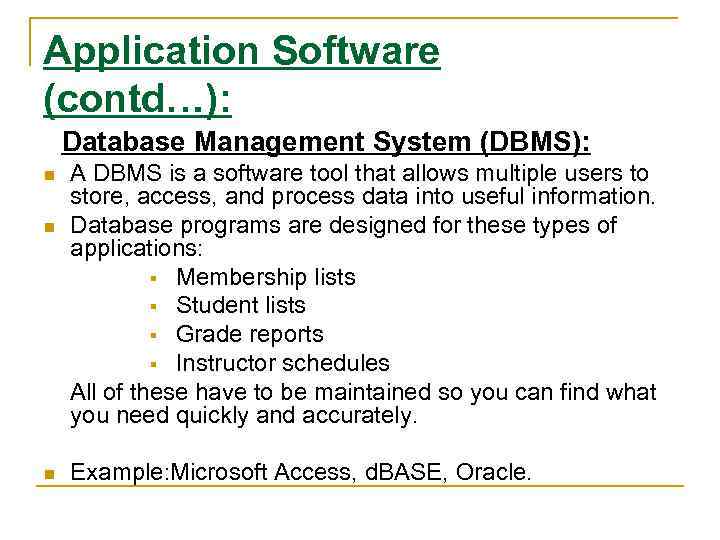 Application Software (contd…):

Database Management System (DBMS):

A DBMS is a software tool that allows multiple users to store, access, and process data into useful information.

Database programs are designed for these types of applications:

Membership lists

Student lists

Grade reports

Instructor schedules

All of these have to be maintained so you can find what you need quickly and accurately.

Example:Microsoft Access, dBASE, Oracle.